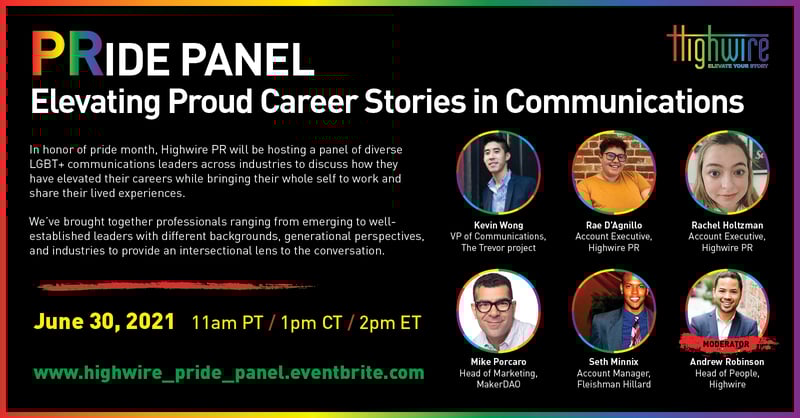 PRIDE PANEL
Elevating Proud Career Stories in Communications

Highwire
ELEVATE YOUR STORY

In honor of pride month, Highwire PR will be hosting a panel of diverse LGBT+ communications leaders across industries to discuss how they have elevated their careers while bringing their whole self to work and share their lived experiences.

We've brought together professionals ranging from emerging to well-established leaders with different backgrounds, generational perspectives, and industries to provide an intersectional lens to the conversation.

June 30, 2021 11am PT / 1pm CT / 2pm ET

www.highwire_pride_panel.eventbrite.com

Kevin Wong
VP of Communications, The Trevor project

Rae D'Agnillo
Account Executive, Highwire PR

Rachel Holtzman
Account Executive, Highwire PR

Mike Porcaro
Head of Marketing, MakerDAO

Seth Minnix
Account Manager, Fleishman Hillard

MODERATOR
Andrew Robinson
Head of People, Highwire